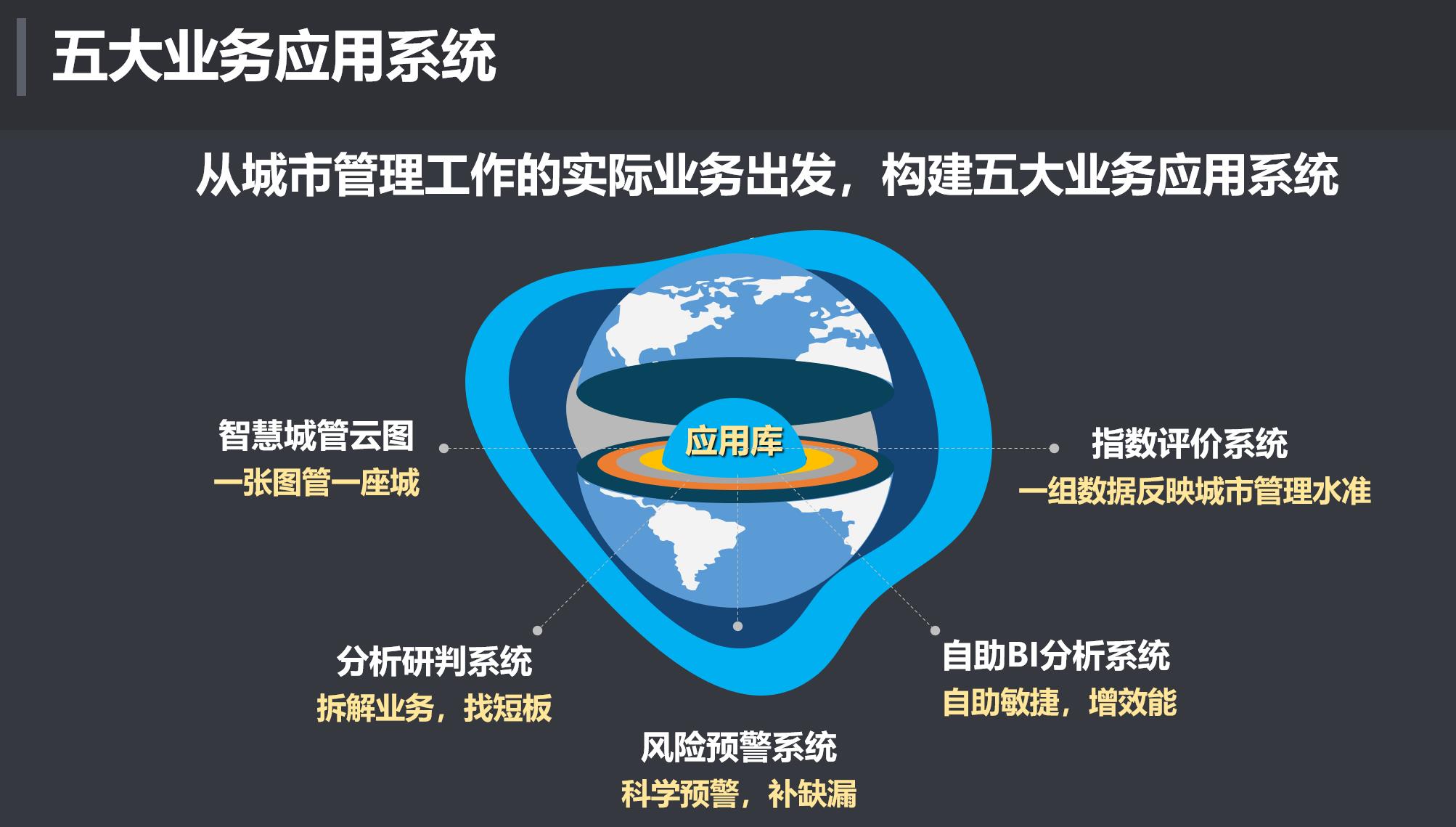 五大业务应用系统

从城市管理工作的实际业务出发，构建五大业务应用系统

应用库

智慧城管云图
一张图管一座城

指数评价系统
一组数据反映城市管理水准

分析研判系统
拆解业务，找短板

自助BI分析系统
自助敏捷，增效能

风险预警系统
科学预警，补缺漏